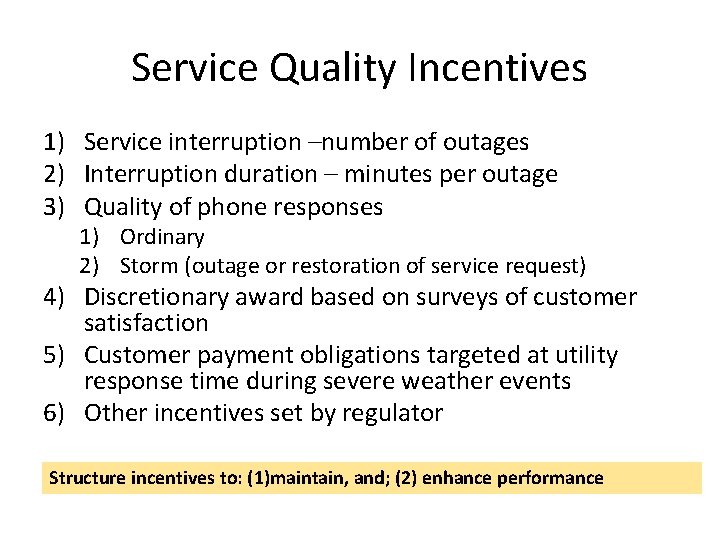 Service Quality Incentives

1) Service interruption –number of outages
2) Interruption duration – minutes per outage
3) Quality of phone responses
 1) Ordinary
 2) Storm (outage or restoration of service request)
4) Discretionary award based on surveys of customer satisfaction
5) Customer payment obligations targeted at utility response time during severe weather events
6) Other incentives set by regulator

Structure incentives to: (1)maintain, and; (2) enhance performance